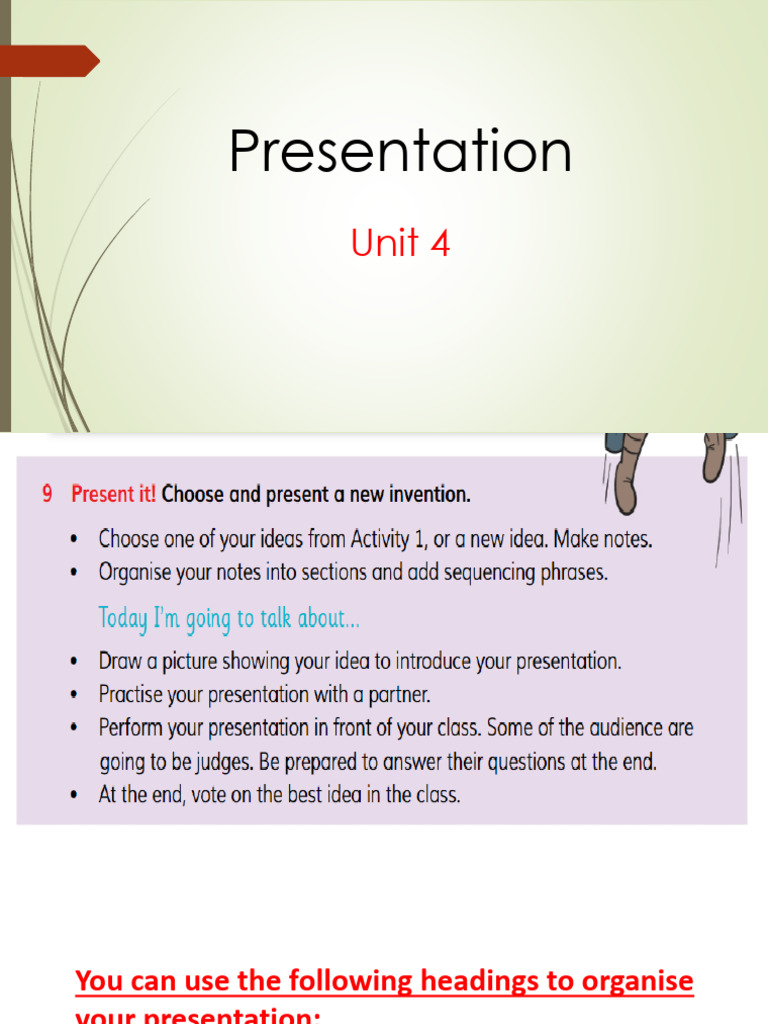 Presentation

Unit 4

9 Present it! Choose and present a new invention.

• Choose one of your ideas from Activity 1, or a new idea. Make notes.
• Organise your notes into sections and add sequencing phrases.

Today I'm going to talk about...

• Draw a picture showing your idea to introduce your presentation.
• Practise your presentation with a partner.
• Perform your presentation in front of your class. Some of the audience are going to be judges. Be prepared to answer their questions at the end.
• At the end, vote on the best idea in the class.

You can use the following headings to organise your presentation: